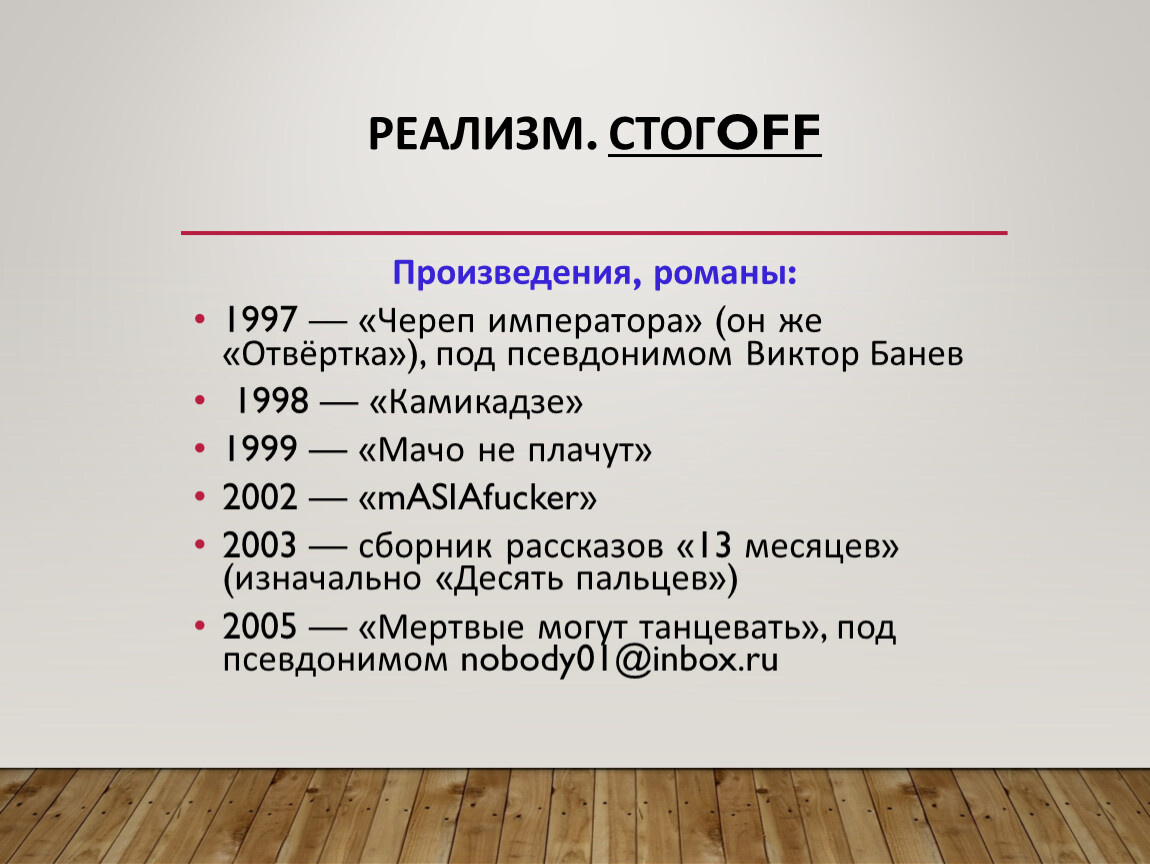 РЕАЛИЗМ. СТОГOFF

Произведения, романы:

• 1997 — «Череп императора» (он же «Отвёртка»), под псевдонимом Виктор Банев
• 1998 — «Камикадзе»
• 1999 — «Мачо не плачут»
• 2002 — «mASIAfucker»
• 2003 — сборник рассказов «13 месяцев» (изначально «Десять пальцев»)
• 2005 — «Мертвые могут танцевать», под псевдонимом nobody01@inbox.ru